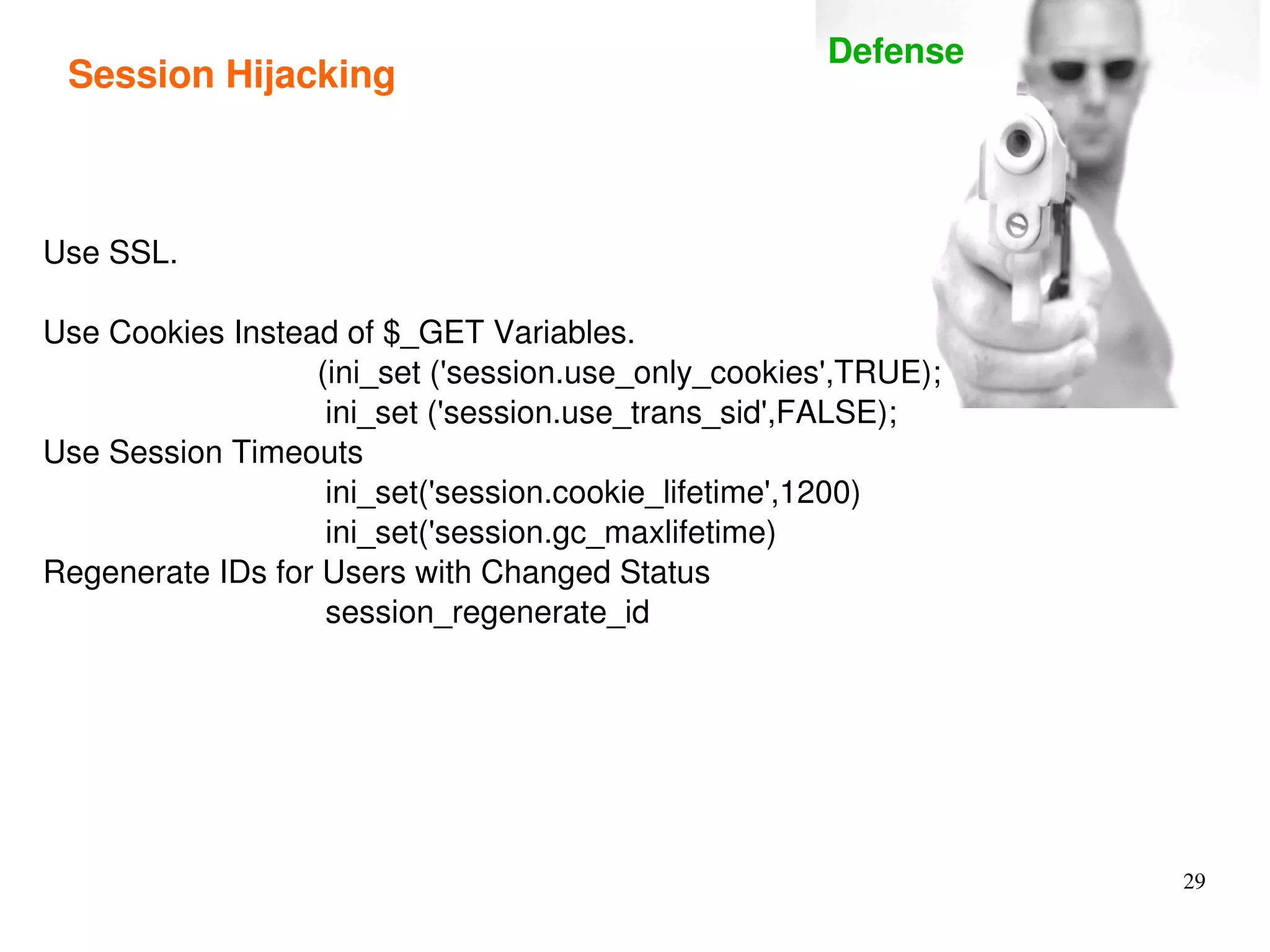 Session Hijacking

Defense

Use SSL.

Use Cookies Instead of $_GET Variables.
(ini_set ('session.use_only_cookies',TRUE);
ini_set ('session.use_trans_sid',FALSE);
Use Session Timeouts
ini_set('session.cookie_lifetime',1200)
ini_set('session.gc_maxlifetime)
Regenerate IDs for Users with Changed Status
session_regenerate_id

29